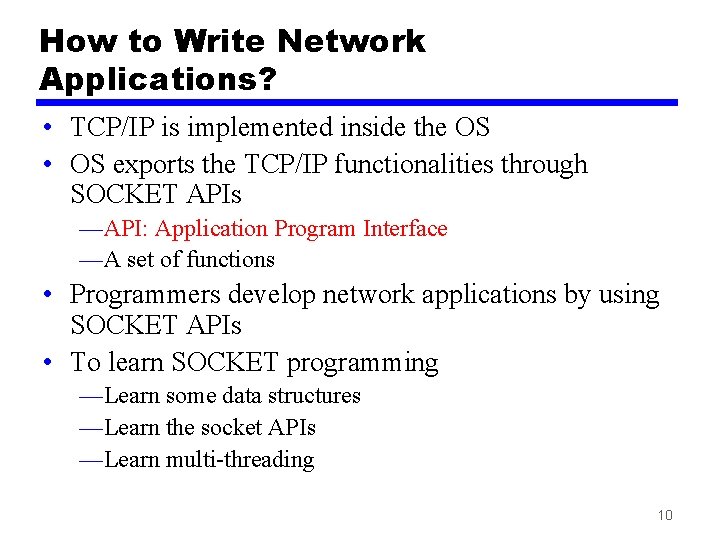 How to Write Network Applications?

• TCP/IP is implemented inside the OS
• OS exports the TCP/IP functionalities through SOCKET APIs
—API: Application Program Interface
—A set of functions
• Programmers develop network applications by using SOCKET APIs
• To learn SOCKET programming
—Learn some data structures
—Learn the socket APIs
—Learn multi-threading

10